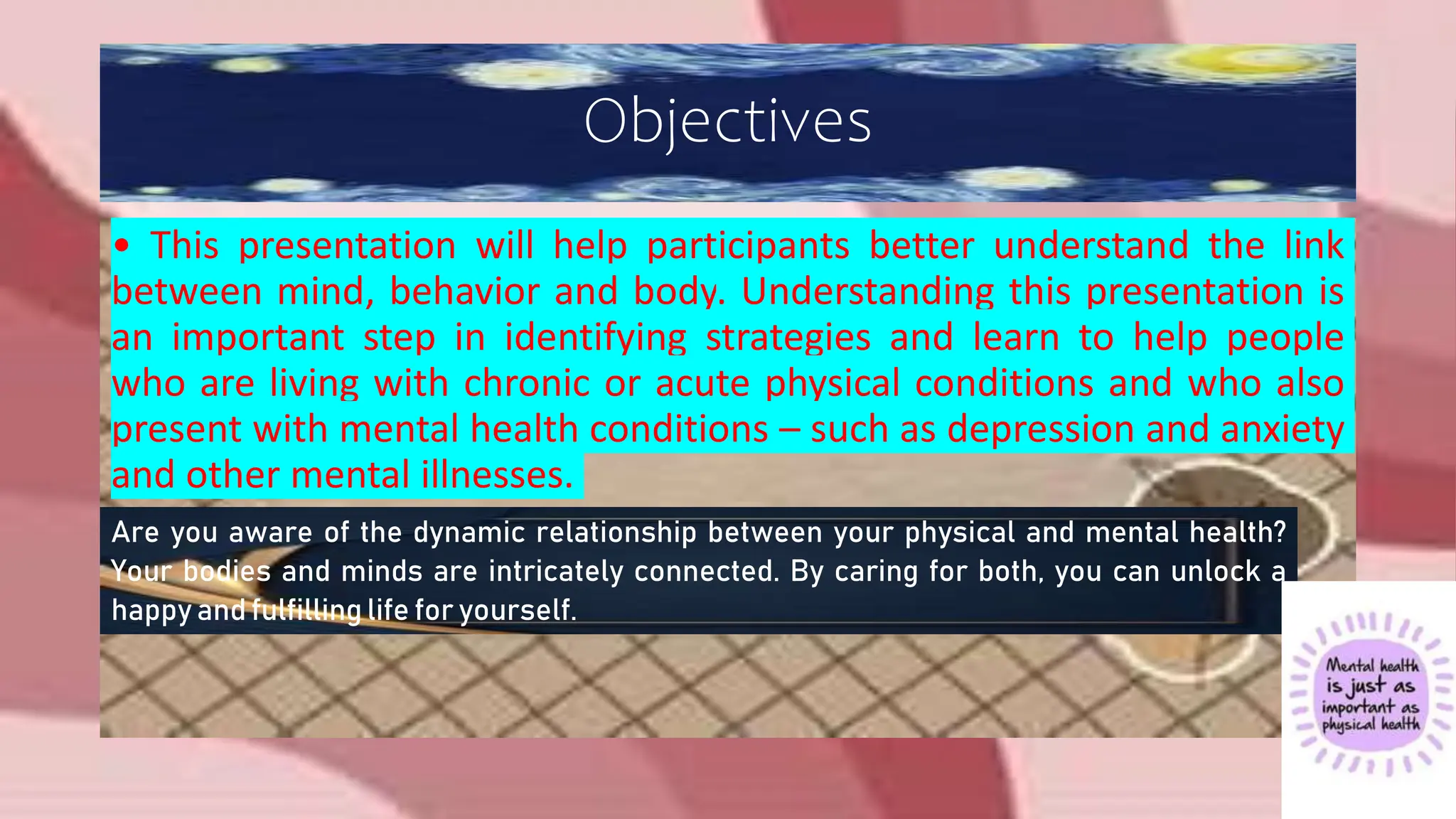 Objectives

• This presentation will help participants better understand the link between mind, behavior and body. Understanding this presentation is an important step in identifying strategies and learn to help people who are living with chronic or acute physical conditions and who also present with mental health conditions – such as depression and anxiety and other mental illnesses.

Are you aware of the dynamic relationship between your physical and mental health? Your bodies and minds are intricately connected. By caring for both, you can unlock a happy and fulfilling life for yourself.

Mental health is just as important as physical health